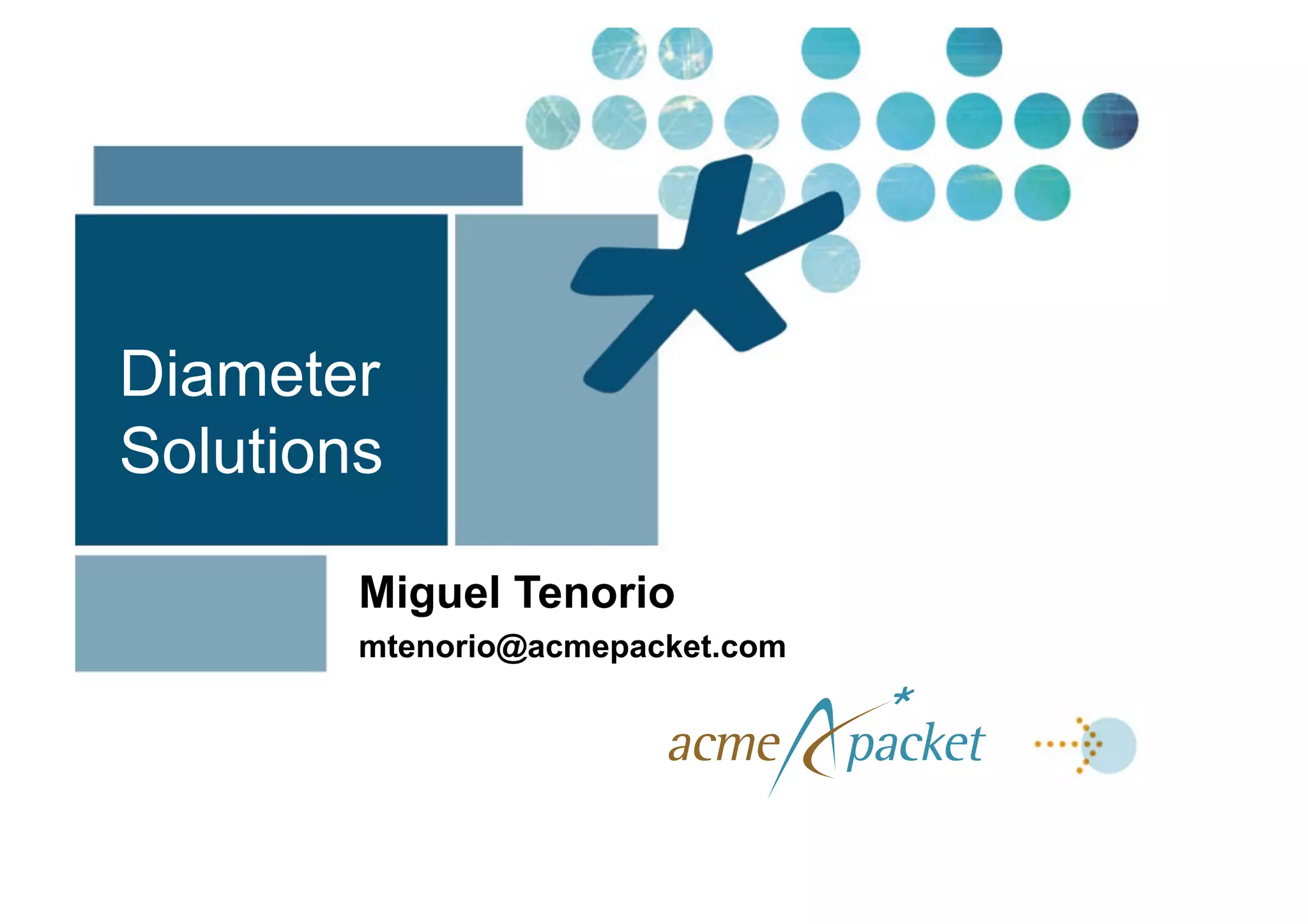 Diameter Solutions

Miguel Tenorio

mtenorio@acmepacket.com

acme packet